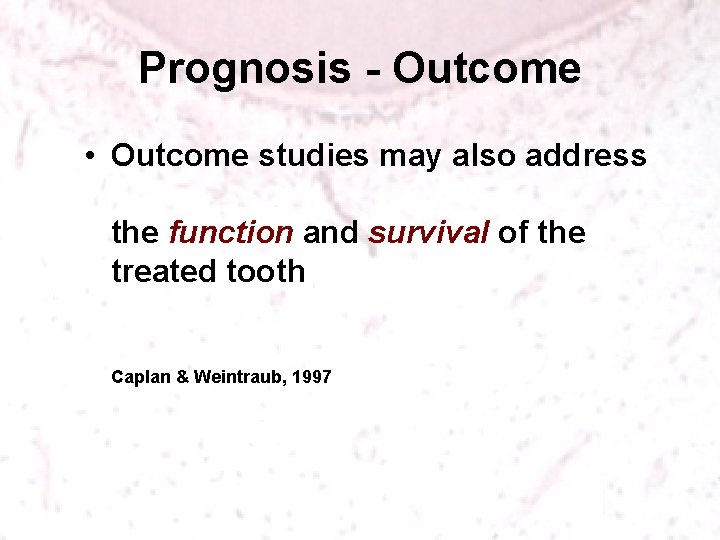 Prognosis - Outcome

• Outcome studies may also address

the function and survival of the treated tooth

Caplan & Weintraub, 1997